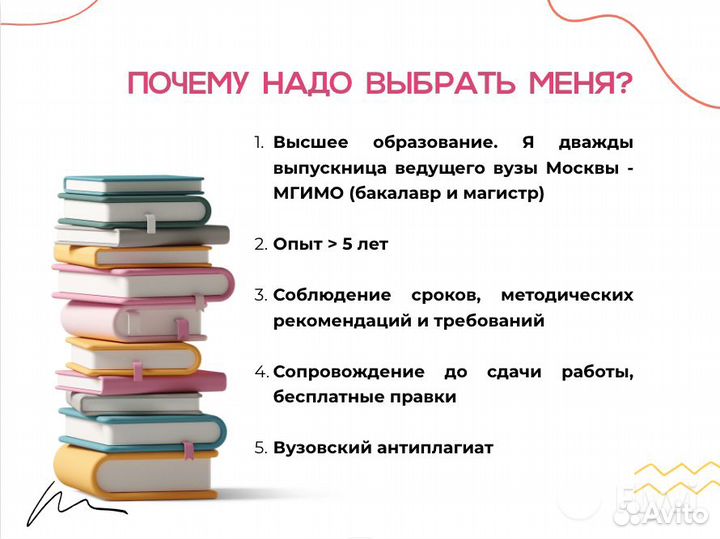 ПОЧЕМУ НАДО ВЫБРАТЬ МЕНЯ?

1. Высшее образование. Я дважды выпускница ведущего вузы Москвы - МГИМО (бакалавр и магистр)

2. Опыт > 5 лет

3. Соблюдение сроков, методических рекомендаций и требований

4. Сопровождение до сдачи работы, бесплатные правки

5. Вузовский антиплагиат

Avito